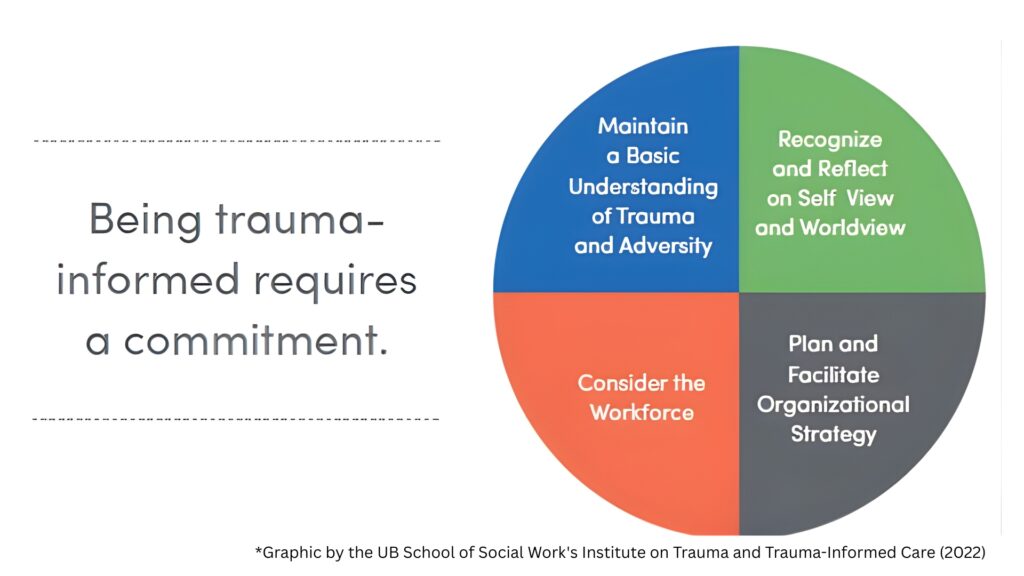 Being trauma-informed requires a commitment.

Maintain a Basic Understanding of Trauma and Adversity

Recognize and Reflect on Self View and Worldview

Consider the Workforce

Plan and Facilitate Organizational Strategy

*Graphic by the UB School of Social Work's Institute on Trauma and Trauma-Informed Care (2022)